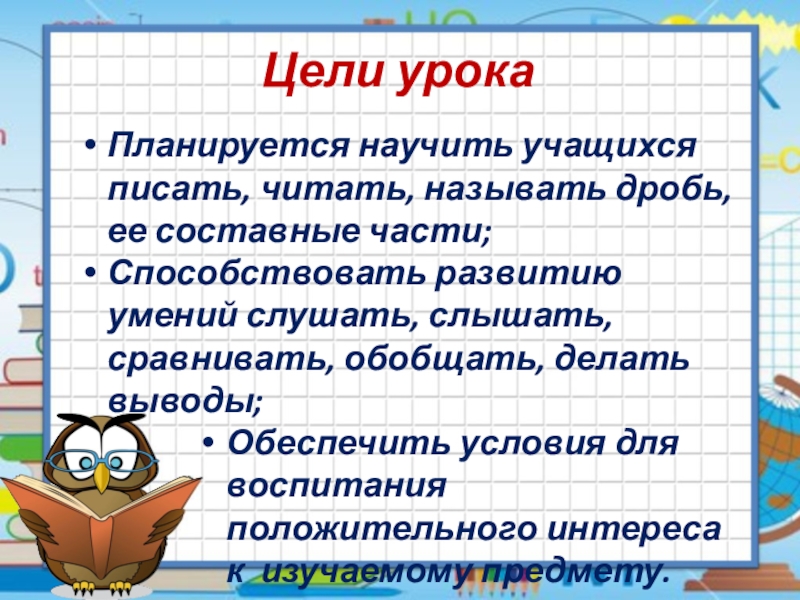 Цели урока

• Планируется научить учащихся писать, читать, называть дробь, ее составные части;
• Способствовать развитию умений слушать, слышать, сравнивать, обобщать, делать выводы;
• Обеспечить условия для воспитания положительного интереса к изучаемому предмету.